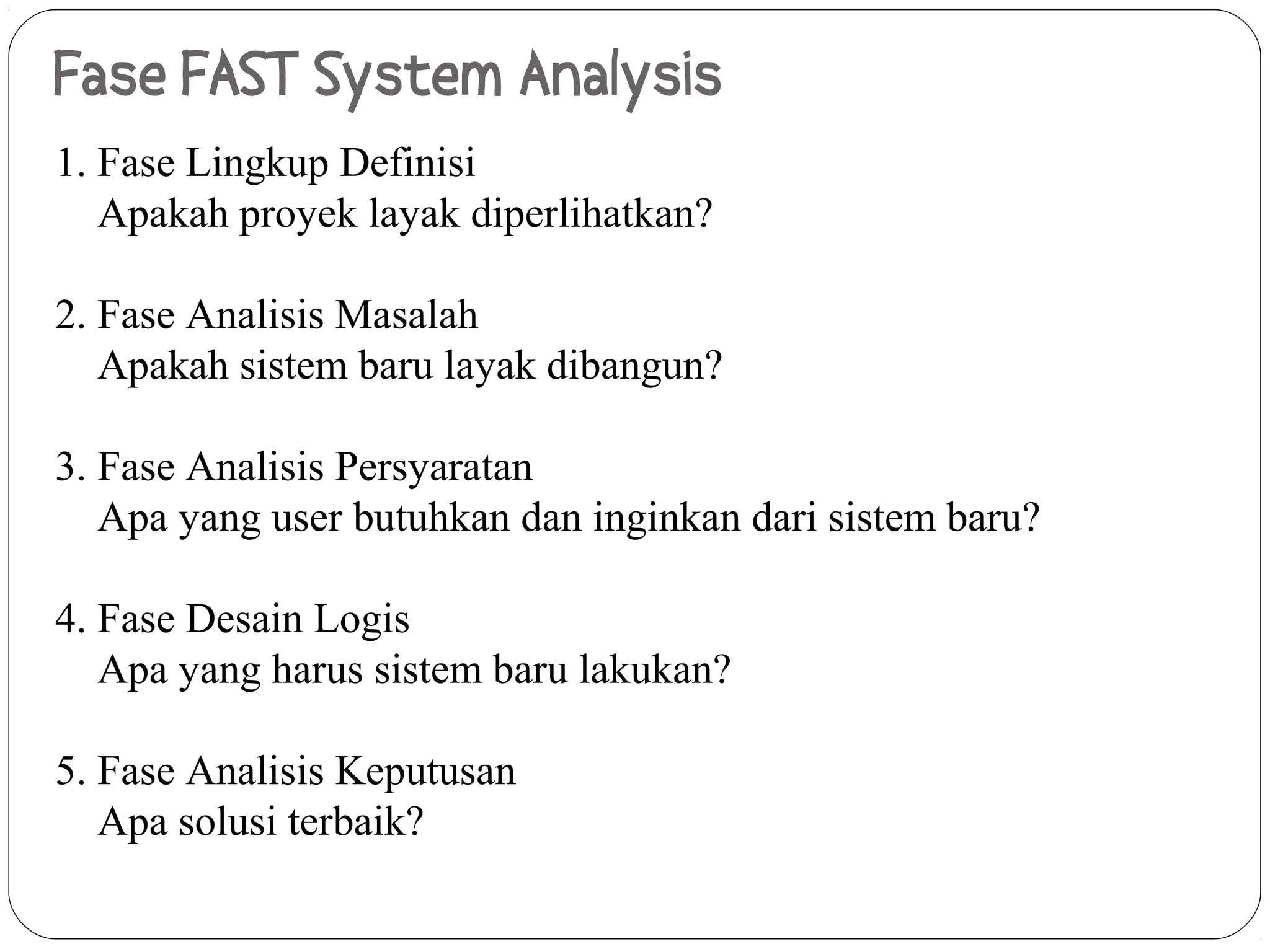 Fase FAST System Analysis

1. Fase Lingkup Definisi
Apakah proyek layak diperlihatkan?

2. Fase Analisis Masalah
Apakah sistem baru layak dibangun?

3. Fase Analisis Persyaratan
Apa yang user butuhkan dan inginkan dari sistem baru?

4. Fase Desain Logis
Apa yang harus sistem baru lakukan?

5. Fase Analisis Keputusan
Apa solusi terbaik?